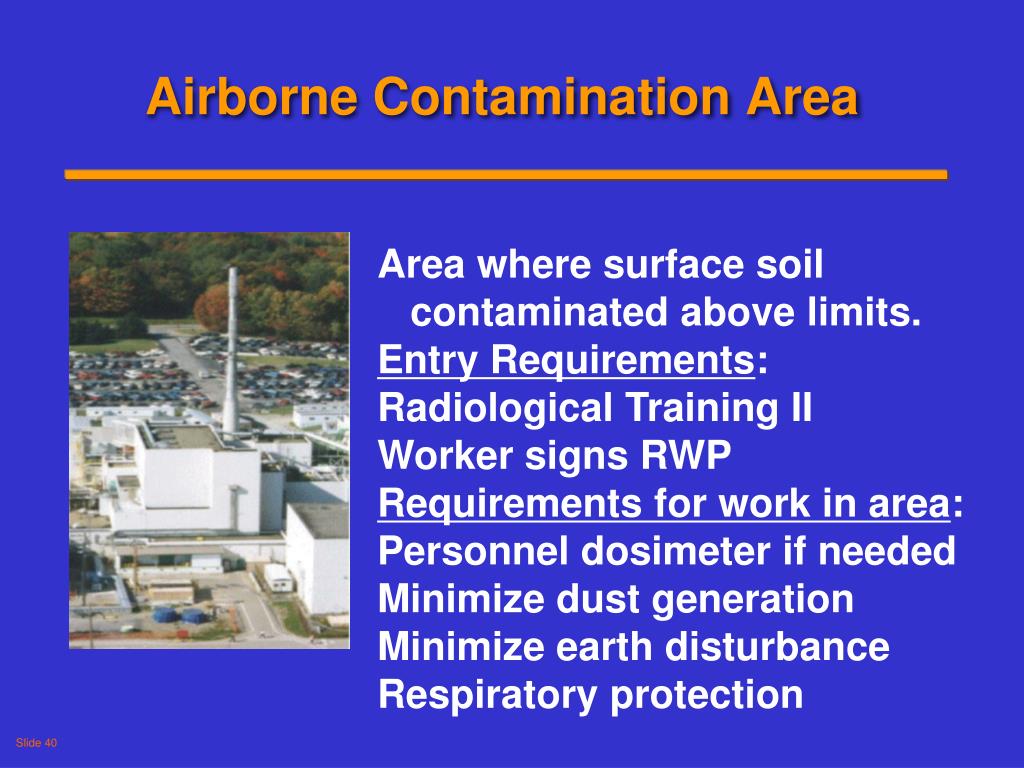 Airborne Contamination Area

Area where surface soil contaminated above limits.
Entry Requirements:
Radiological Training II
Worker signs RWP
Requirements for work in area:
Personnel dosimeter if needed
Minimize dust generation
Minimize earth disturbance
Respiratory protection

Slide 40